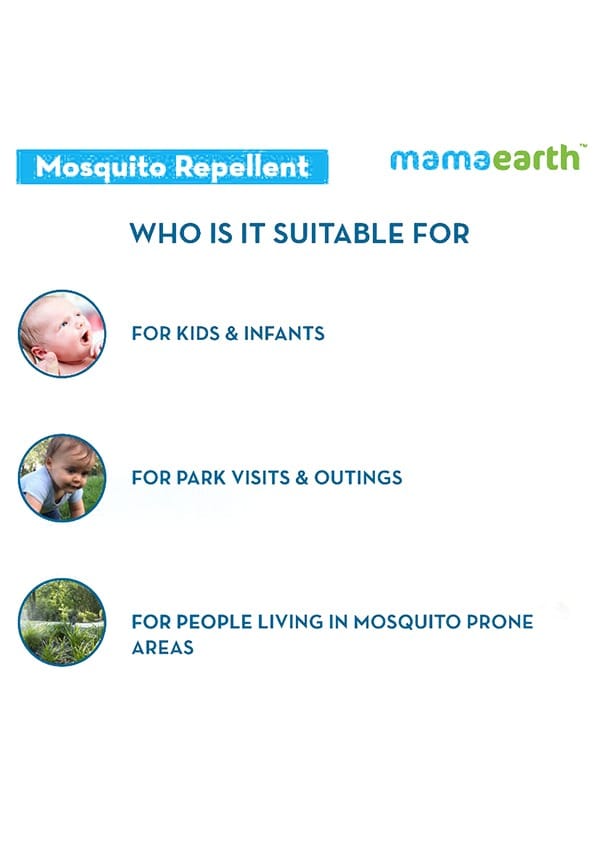 Mosquito Repellent

mamaearth™

WHO IS IT SUITABLE FOR

FOR KIDS & INFANTS

FOR PARK VISITS & OUTINGS

FOR PEOPLE LIVING IN MOSQUITO PRONE AREAS